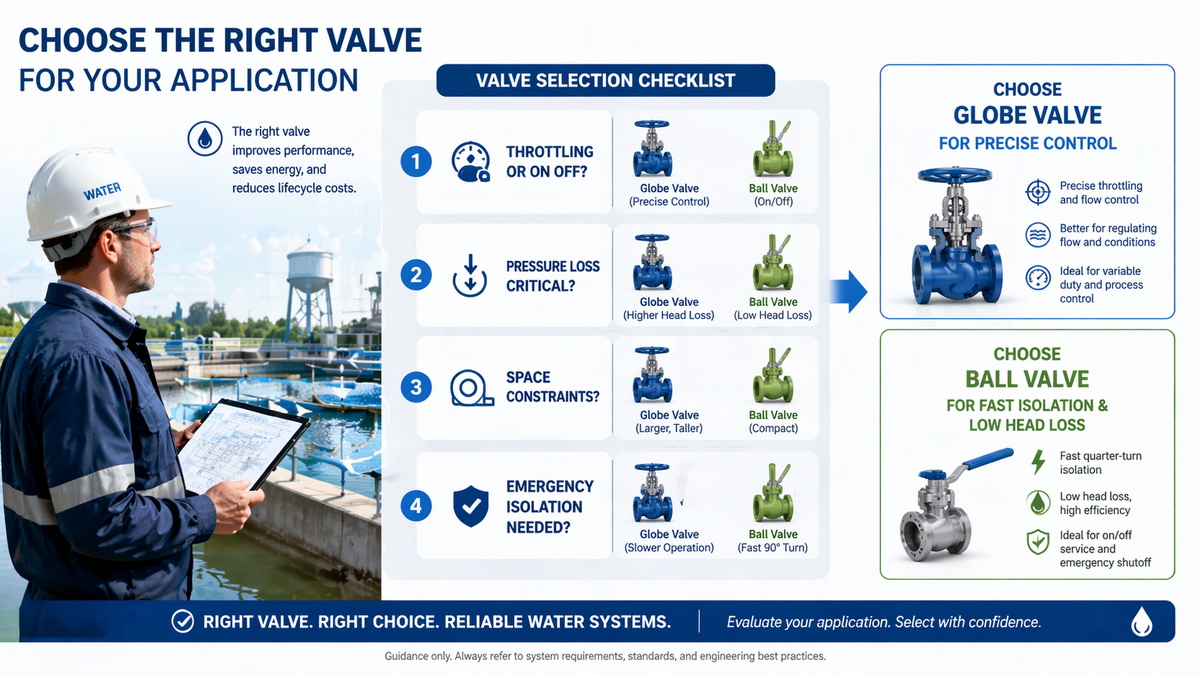 CHOOSE THE RIGHT VALVE
FOR YOUR APPLICATION

The right valve improves performance, saves energy, and reduces lifecycle costs.

WATER

VALVE SELECTION CHECKLIST

1 THROTTLING OR ON OFF?
Globe Valve (Precise Control)
Ball Valve (On/Off)

2 PRESSURE LOSS CRITICAL?
Globe Valve (Higher Head Loss)
Ball Valve (Low Head Loss)

3 SPACE CONSTRAINTS?
Globe Valve (Larger, Taller)
Ball Valve (Compact)

4 EMERGENCY ISOLATION NEEDED?
Globe Valve (Slower Operation)
Ball Valve (Fast 90° Turn)

CHOOSE
GLOBE VALVE
FOR PRECISE CONTROL

Precise throttling and flow control
Better for regulating flow and conditions
Ideal for variable duty and process control

CHOOSE
BALL VALVE
FOR FAST ISOLATION & LOW HEAD LOSS

Fast quarter-turn isolation
Low head loss, high efficiency
Ideal for on/off service and emergency shutoff

RIGHT VALVE. RIGHT CHOICE. RELIABLE WATER SYSTEMS.
Evaluate your application. Select with confidence.

Guidance only. Always refer to system requirements, standards, and engineering best practices.